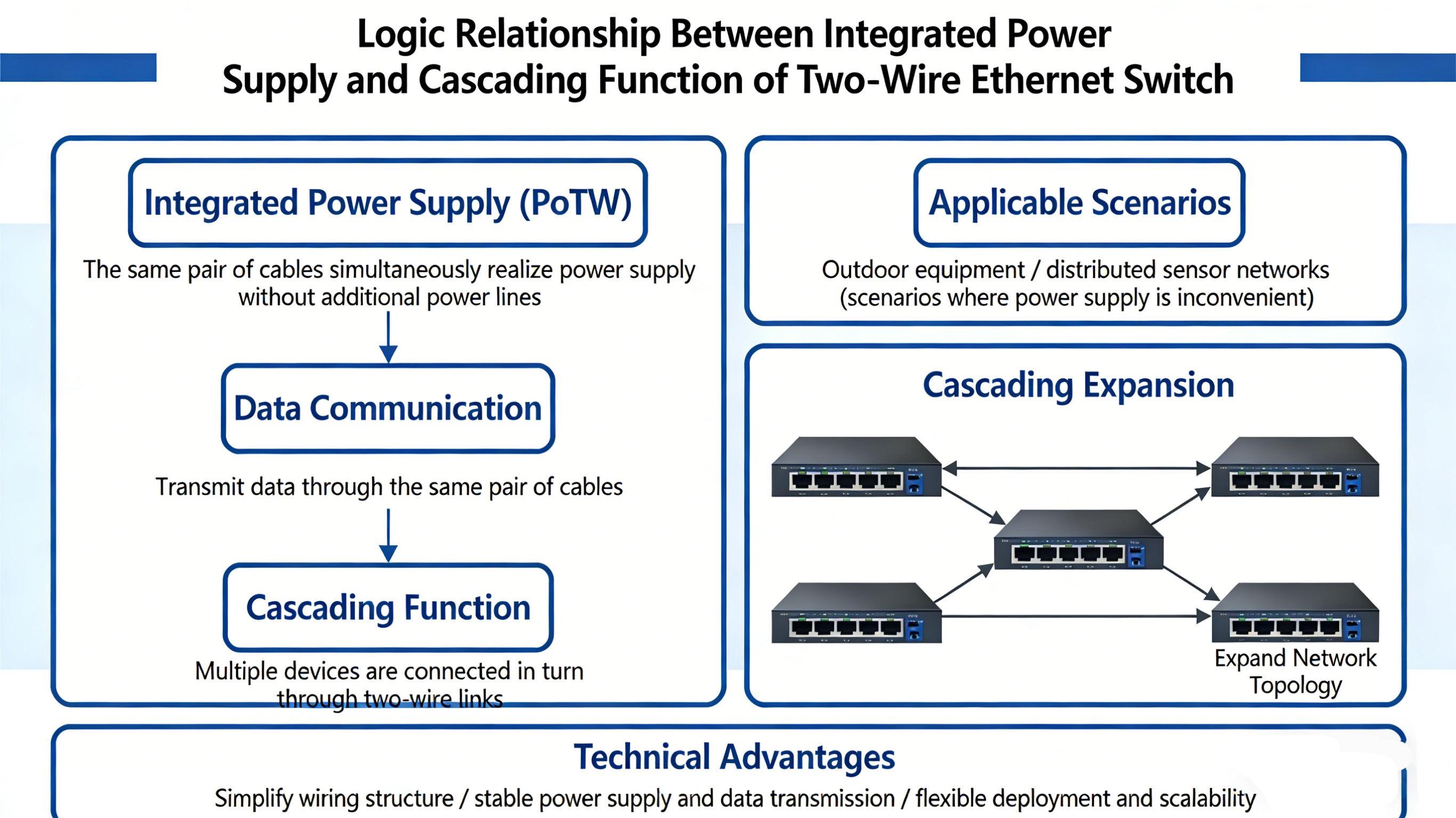 Logic Relationship Between Integrated Power Supply and Cascading Function of Two-Wire Ethernet Switch

Integrated Power Supply (PoTW)

The same pair of cables simultaneously realize power supply without additional power lines

Data Communication

Transmit data through the same pair of cables

Cascading Function

Multiple devices are connected in turn through two-wire links

Applicable Scenarios

Outdoor equipment / distributed sensor networks (scenarios where power supply is inconvenient)

Cascading Expansion

Expand Network Topology

Technical Advantages

Simplify wiring structure / stable power supply and data transmission / flexible deployment and scalability